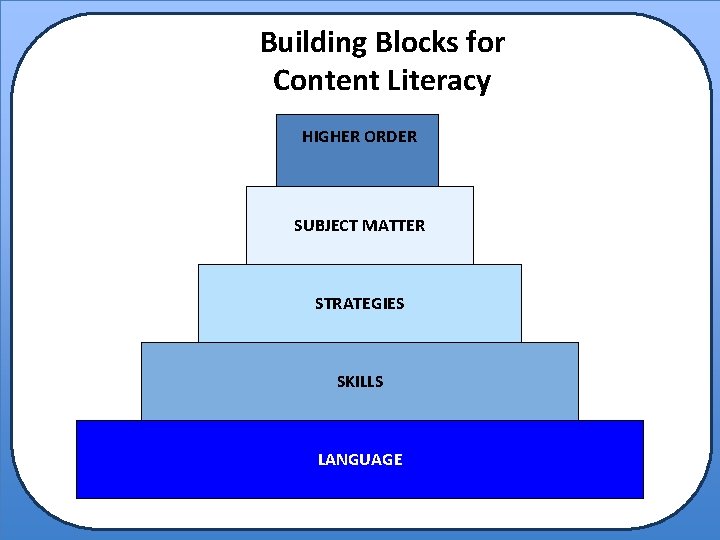 Building Blocks for
Content Literacy

HIGHER ORDER

SUBJECT MATTER

STRATEGIES

SKILLS

LANGUAGE